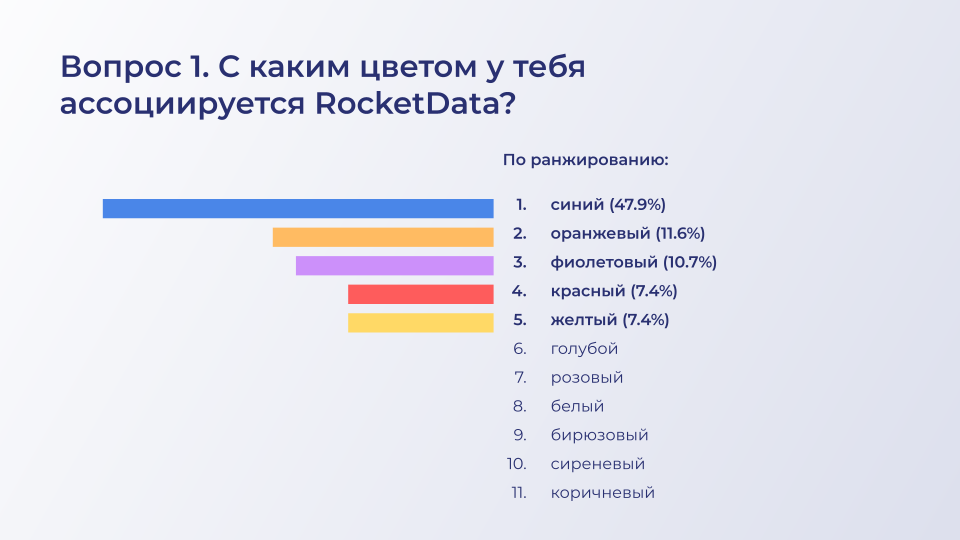 Вопрос 1. С каким цветом у тебя ассоциируется RocketData?

По ранжированию:

1. синий (47.9%)
2. оранжевый (11.6%)
3. фиолетовый (10.7%)
4. красный (7.4%)
5. желтый (7.4%)
6. голубой
7. розовый
8. белый
9. бирюзовый
10. сиреневый
11. коричневый